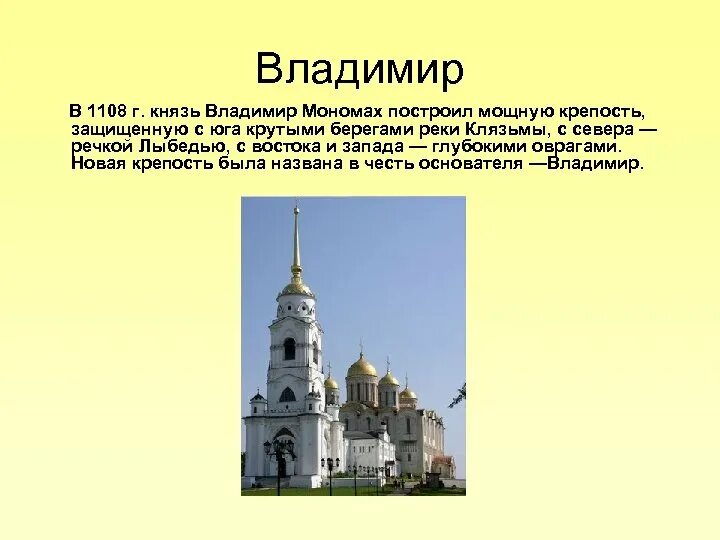 Владимир

В 1108 г. князь Владимир Мономах построил мощную крепость, защищенную с юга крутыми берегами реки Клязьмы, с севера — речкой Лыбедью, с востока и запада — глубокими оврагами. Новая крепость была названа в честь основателя —Владимир.